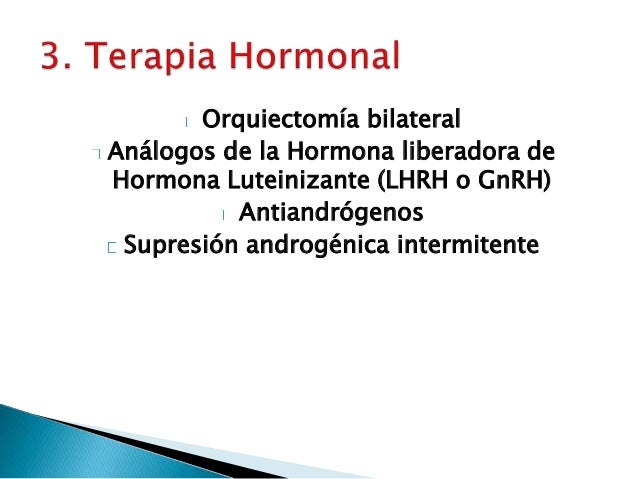 3. Terapia Hormonal

Orquiectomía bilateral

Análogos de la Hormona liberadora de Hormona Luteinizante (LHRH o GnRH)

Antiandrógenos

Supresión androgénica intermitente